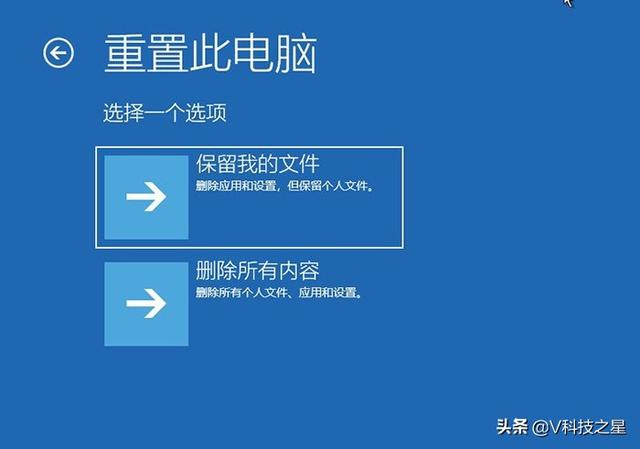 重置此电脑

选择一个选项

保留我的文件
删除应用和设置，但保留个人文件。

删除所有内容
删除所有个人文件、应用和设置。

头条 @V科技之星